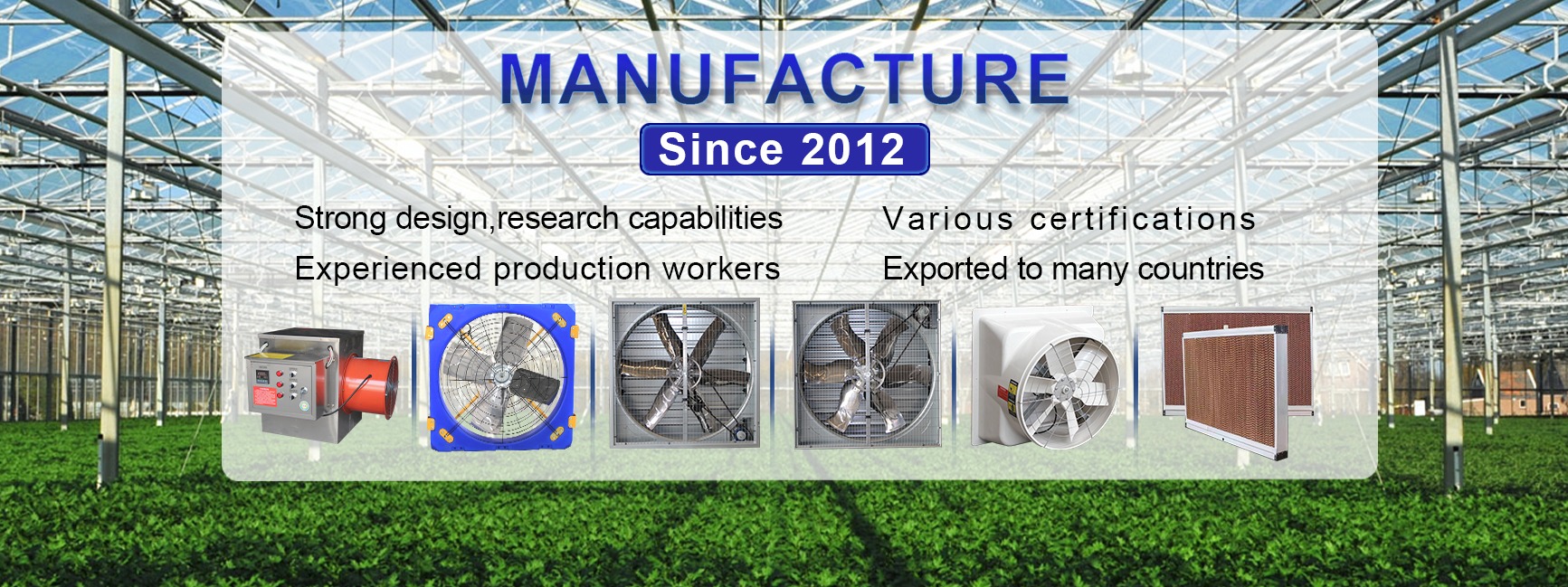 MANUFACTURE

Since 2012

Strong design,research capabilities

Experienced production workers

Various certifications

Exported to many countries